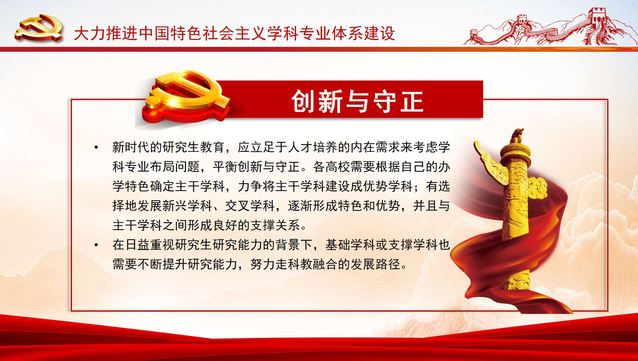 大力推进中国特色社会主义学科专业体系建设

创新与守正

• 新时代的研究生教育，应立足于人才培养的内在需求来考虑学科专业布局问题，平衡创新与守正。各高校需要根据自己的办学特色确定主干学科，力争将主干学科建设成优势学科；有选择地发展新兴学科、交叉学科，逐渐形成特色和优势，并且与主干学科之间形成良好的支撑关系。

• 在日益重视研究生研究能力的背景下，基础学科或支撑学科也需要不断提升研究能力，努力走科教融合的发展路径。